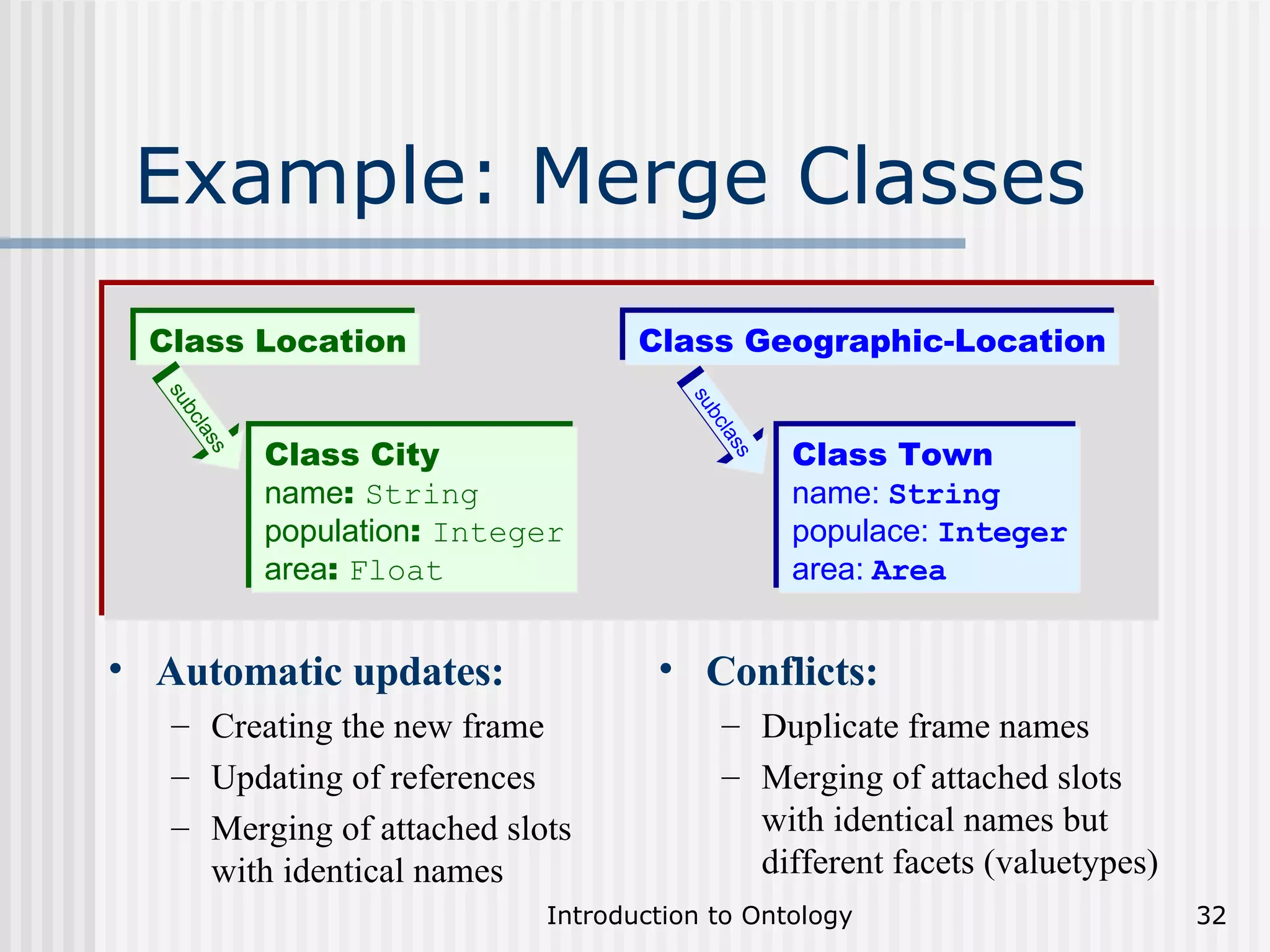 Example: Merge Classes

Class Location

subclass

Class City
name: String
population: Integer
area: Float

Class Geographic-Location

subclass

Class Town
name: String
populace: Integer
area: Area

• Automatic updates:
– Creating the new frame
– Updating of references
– Merging of attached slots with identical names

• Conflicts:
– Duplicate frame names
– Merging of attached slots with identical names but different facets (valuetypes)

Introduction to Ontology

32